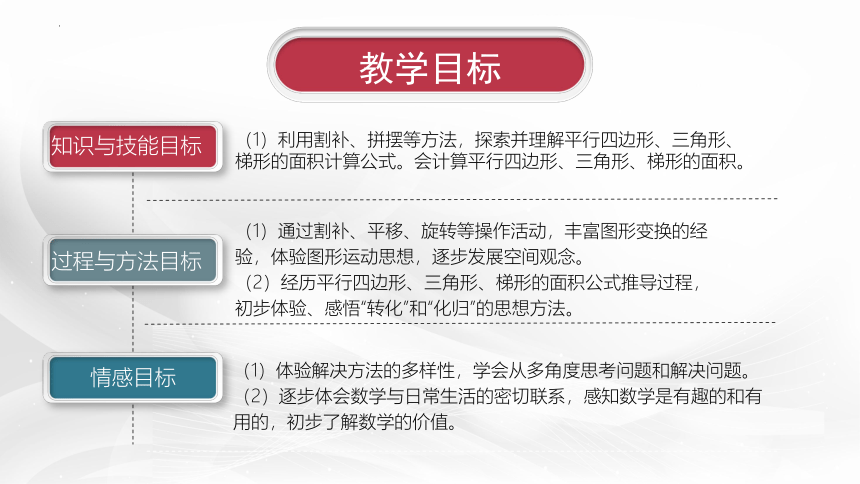 教学目标

知识与技能目标

（1）利用割补、拼摆等方法，探索并理解平行四边形、三角形、梯形的面积计算公式。会计算平行四边形、三角形、梯形的面积。

过程与方法目标

（1）通过割补、平移、旋转等操作活动，丰富图形变换的经验，体验图形运动思想，逐步发展空间观念。
（2）经历平行四边形、三角形、梯形的面积公式推导过程，初步体验、感悟“转化”和“化归”的思想方法。

情感目标

（1）体验解决方法的多样性，学会从多角度思考问题和解决问题。
（2）逐步体会数学与日常生活的密切联系，感知数学是有趣的和有用的，初步了解数学的价值。